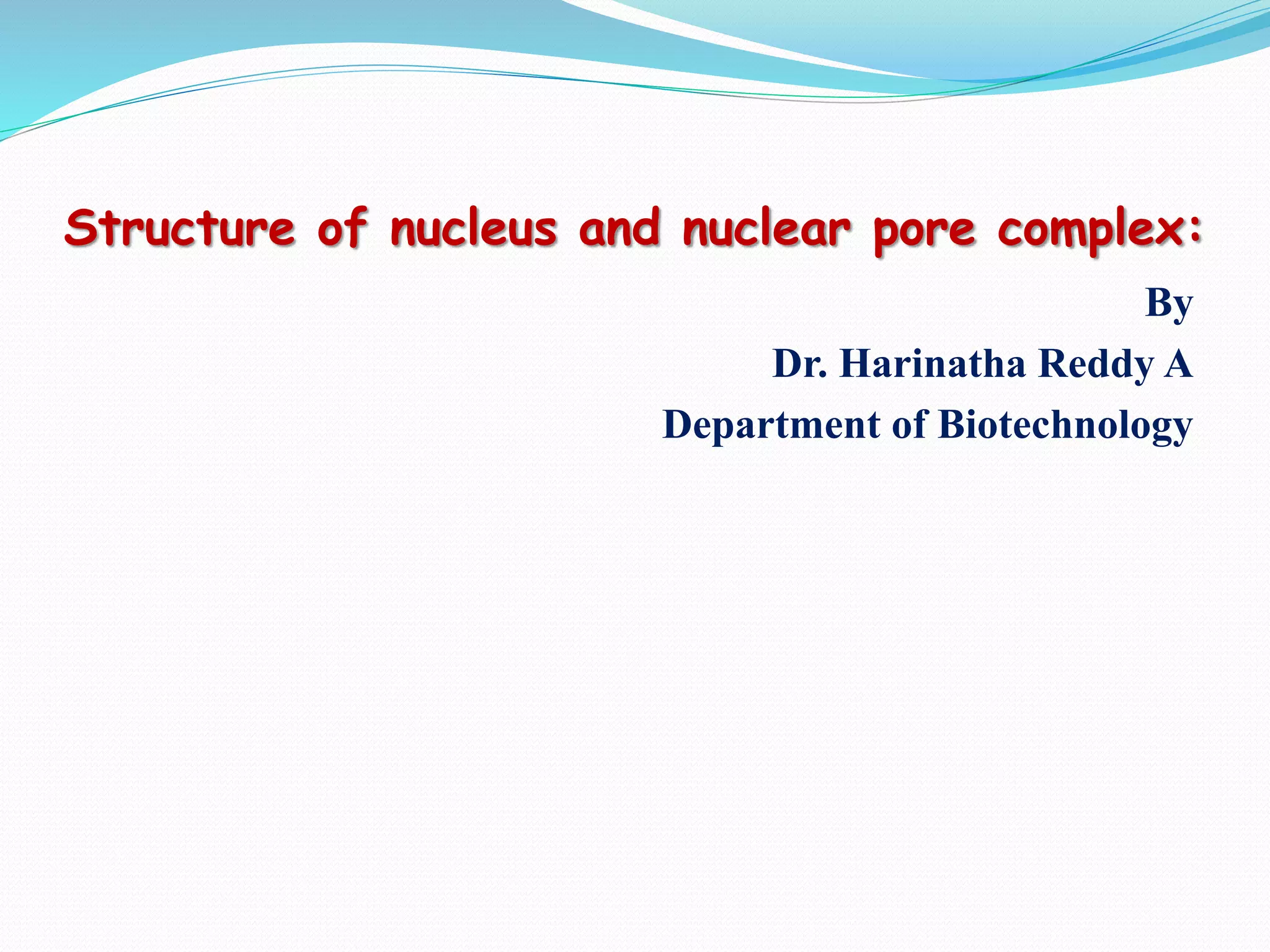 Structure of nucleus and nuclear pore complex:

By

Dr. Harinatha Reddy A

Department of Biotechnology